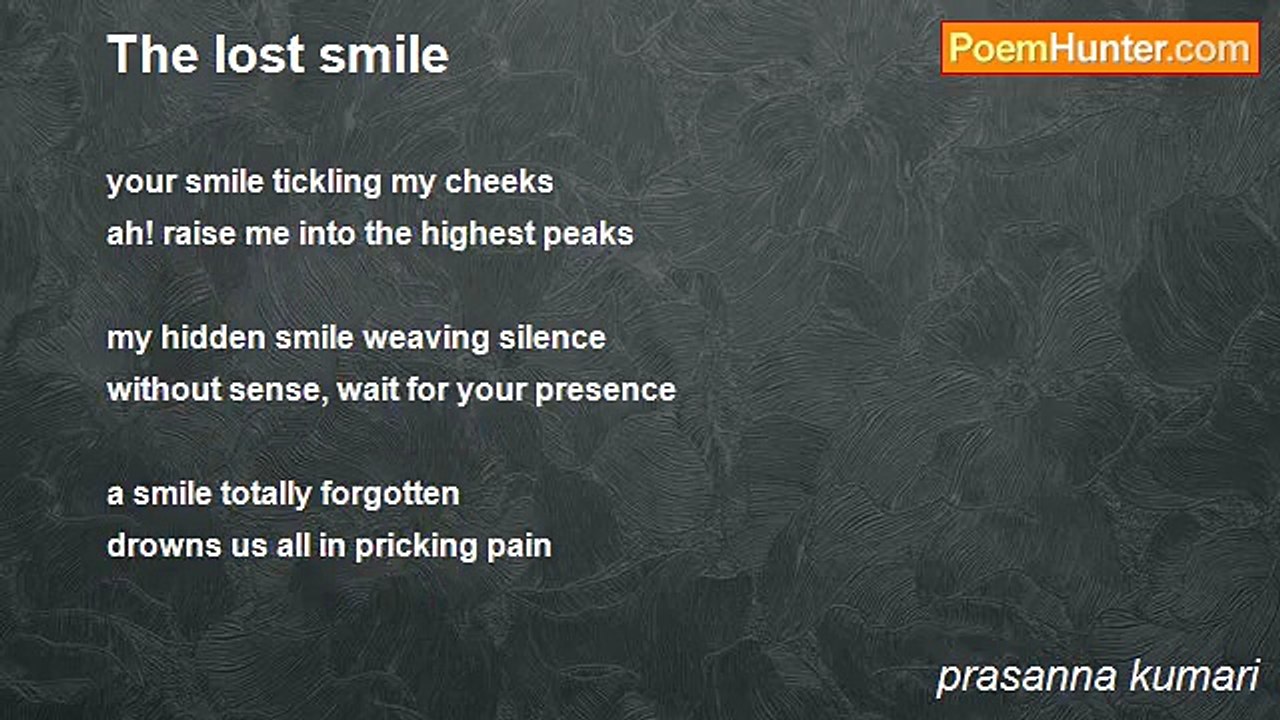 The lost smile

PoemHunter.com

your smile tickling my cheeks
ah! raise me into the highest peaks

my hidden smile weaving silence
without sense, wait for your presence

a smile totally forgotten
drowns us all in pricking pain

prasanna kumari